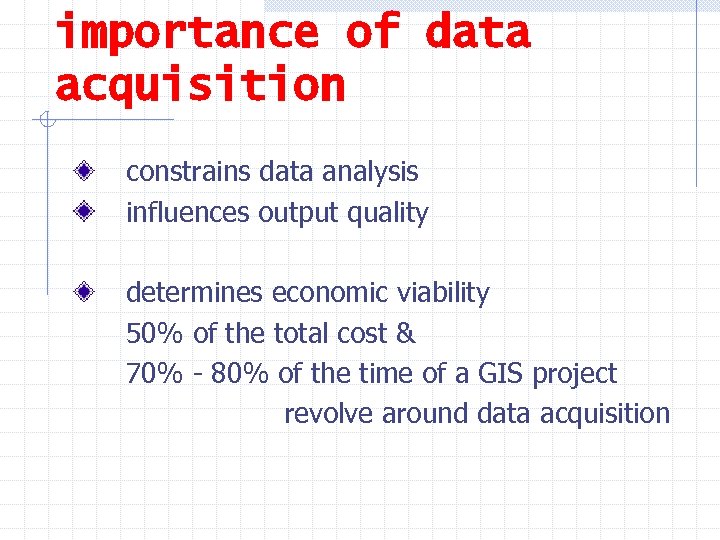 importance of data acquisition

constrains data analysis

influences output quality

determines economic viability
50% of the total cost &
70% - 80% of the time of a GIS project
revolve around data acquisition